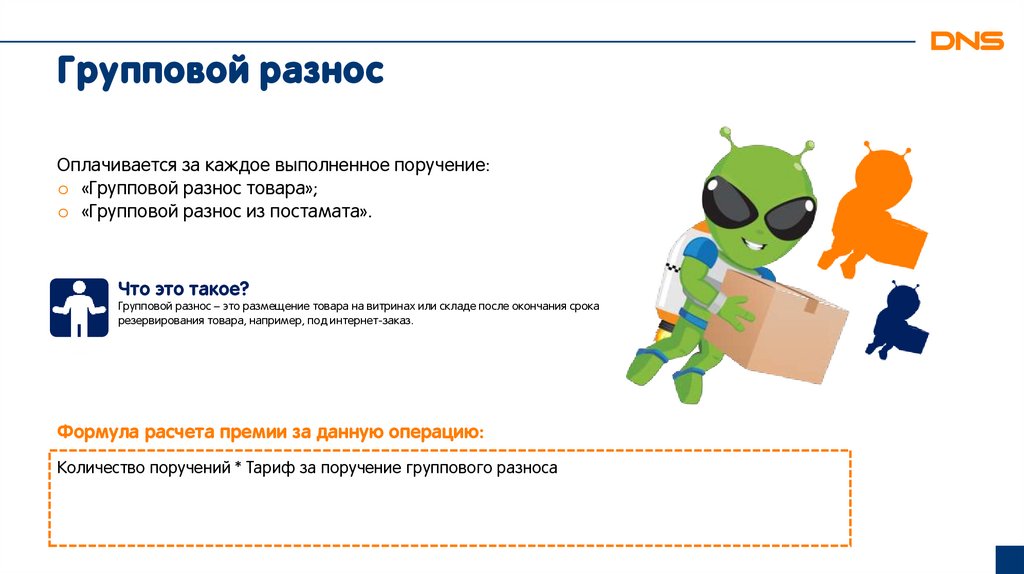 DNS

Групповой разнос

Оплачивается за каждое выполненное поручение:
o «Групповой разнос товара»;
o «Групповой разнос из постамата».

Что это такое?
Групповой разнос – это размещение товара на витринах или складе после окончания срока резервирования товара, например, под интернет-заказ.

Формула расчета премии за данную операцию:

Количество поручений * Тариф за поручение группового разноса